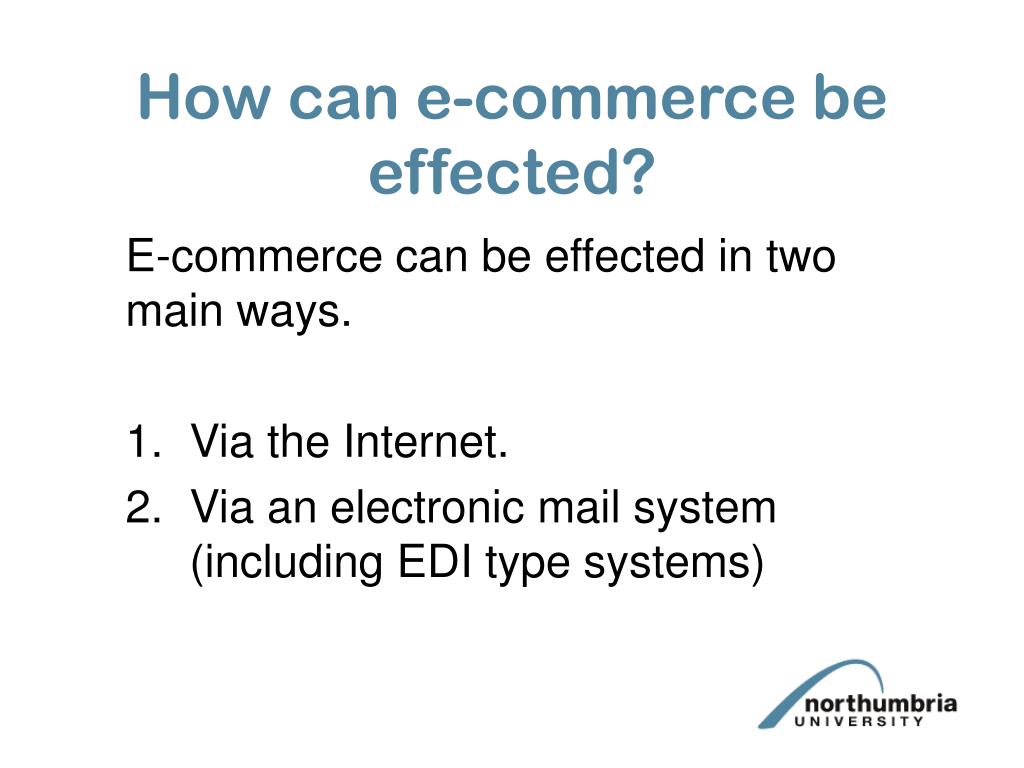 How can e-commerce be effected?

E-commerce can be effected in two main ways.

1. Via the Internet.
2. Via an electronic mail system (including EDI type systems)

northumbria
UNIVERSITY